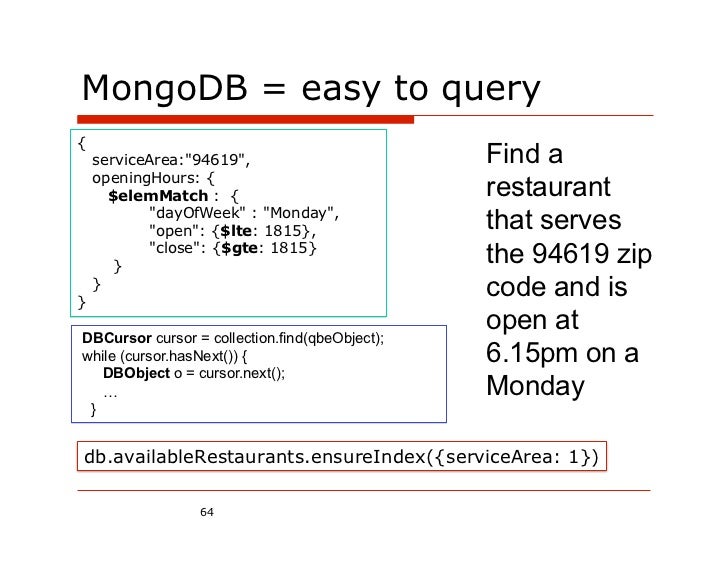 MongoDB = easy to query

{
serviceArea:"94619",
openingHours: {
$elemMatch : {
"dayOfWeek" : "Monday",
"open": {$lte: 1815},
"close": {$gte: 1815}
}
}
}

DBCursor cursor = collection.find(qbeObject);
while (cursor.hasNext()) {
DBObject o = cursor.next();
…
}

Find a restaurant that serves the 94619 zip code and is open at 6.15pm on a Monday

db.availableRestaurants.ensureIndex({serviceArea: 1})

64